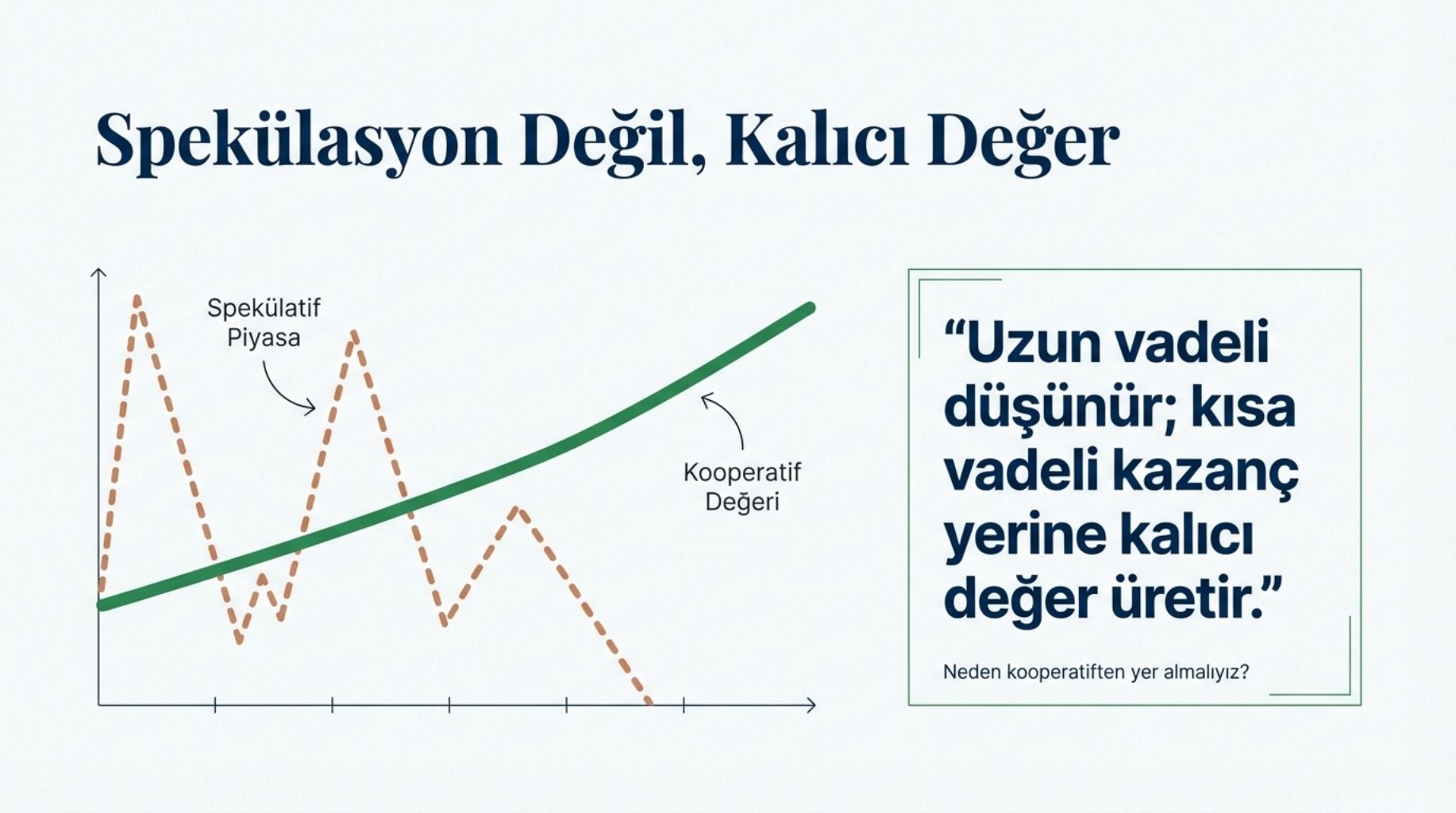 Spekülasyon Değil, Kalıcı Değer

Spekülatif Piyasa

Kooperatif Değeri

“Uzun vadeli düşünür; kısa vadeli kazanç yerine kalıcı değer üretir.”

Neden kooperatiften yer almalıyız?